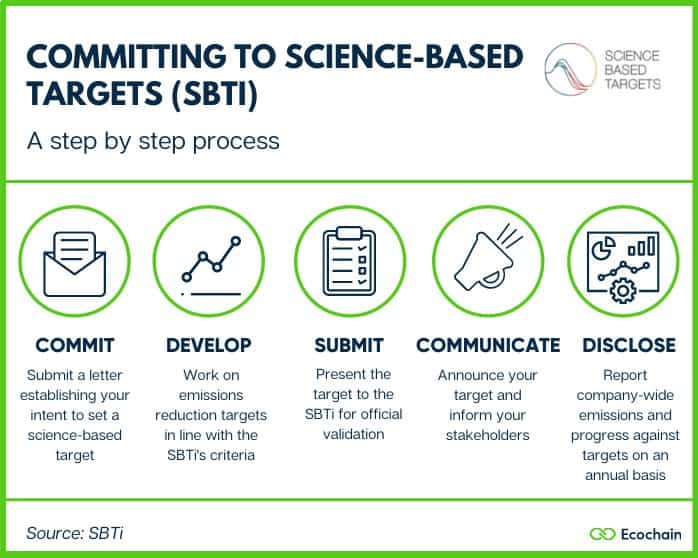 COMMITTING TO SCIENCE-BASED TARGETS (SBTI)

SCIENCE BASED TARGETS

A step by step process

COMMIT

Submit a letter establishing your intent to set a science-based target

DEVELOP

Work on emissions reduction targets in line with the SBTi's criteria

SUBMIT

Present the target to the SBTi for official validation

COMMUNICATE

Announce your target and inform your stakeholders

DISCLOSE

Report company-wide emissions and progress against targets on an annual basis

Source: SBTi

Ecochain